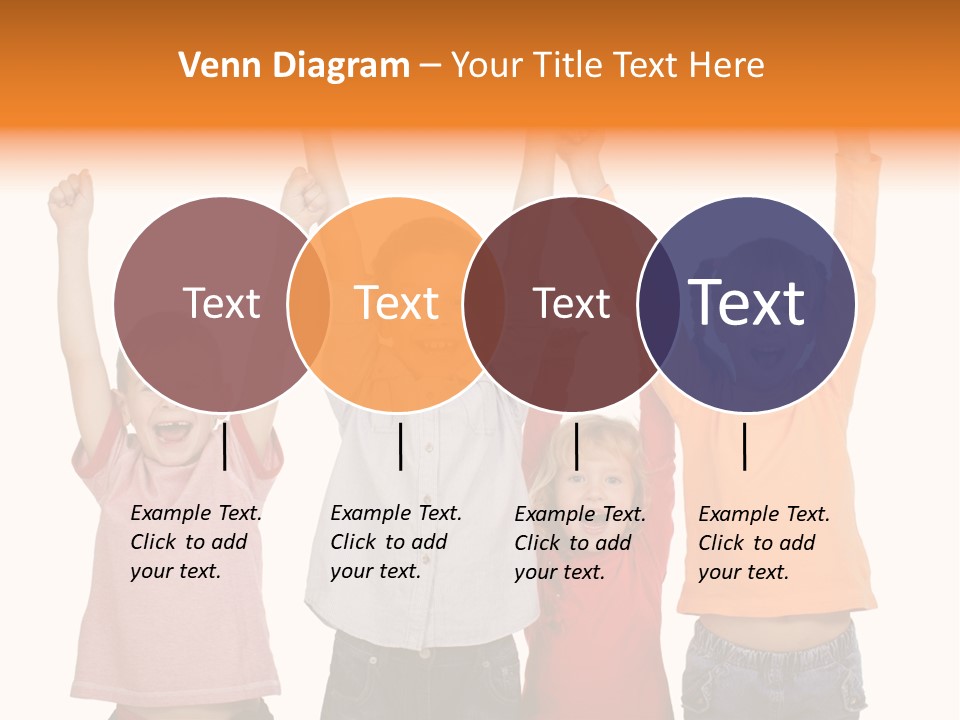 Venn Diagram – Your Title Text Here

Text

Text

Text

Text

Example Text. Click to add your text.

Example Text. Click to add your text.

Example Text. Click to add your text.

Example Text. Click to add your text.